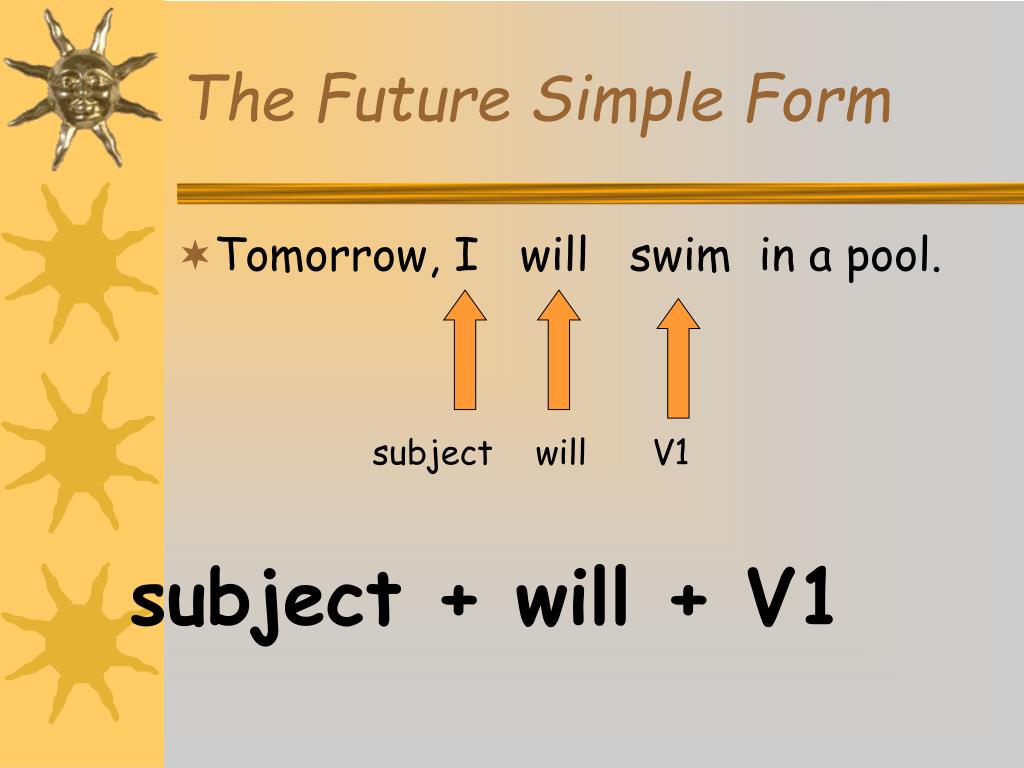 The Future Simple Form

Tomorrow, I will swim in a pool.

subject will V1

subject + will + V1